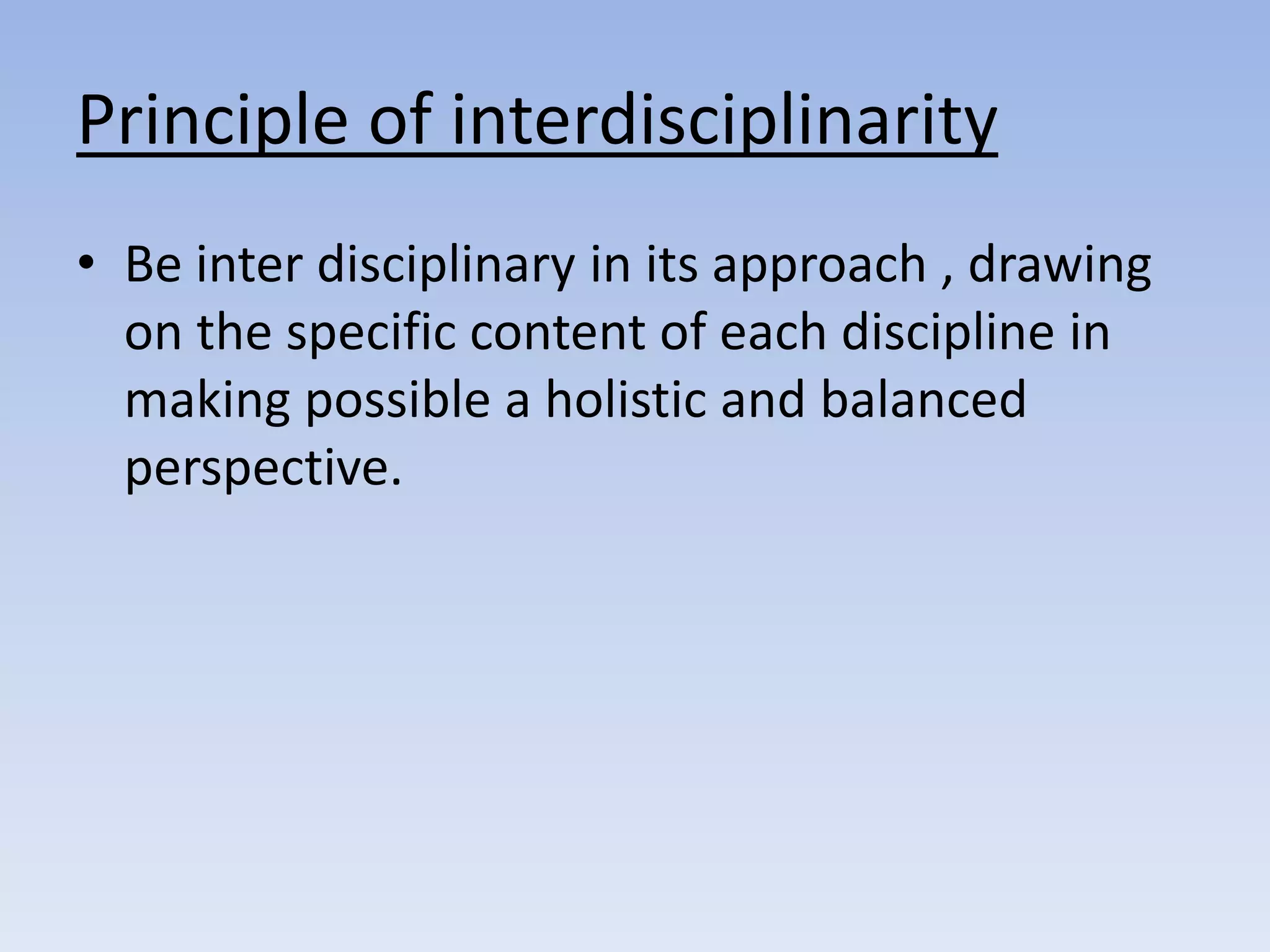 Principle of interdisciplinarity

• Be inter disciplinary in its approach , drawing on the specific content of each discipline in making possible a holistic and balanced perspective.